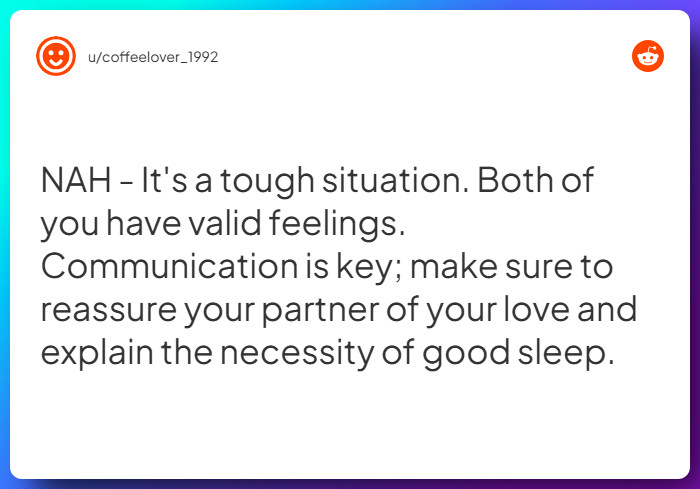 u/coffeelover_1992

NAH - It's a tough situation. Both of you have valid feelings. Communication is key; make sure to reassure your partner of your love and explain the necessity of good sleep.